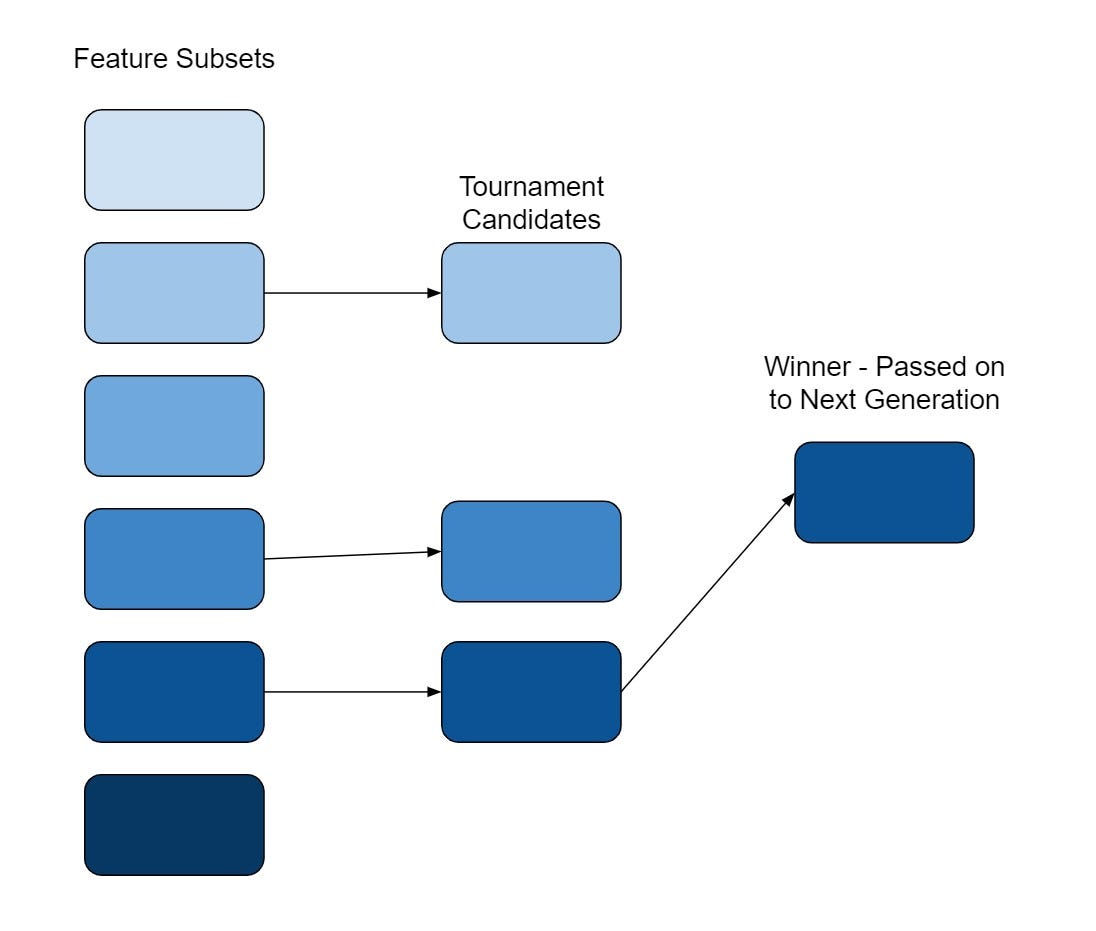 Feature Subsets

Tournament Candidates

Winner - Passed on to Next Generation